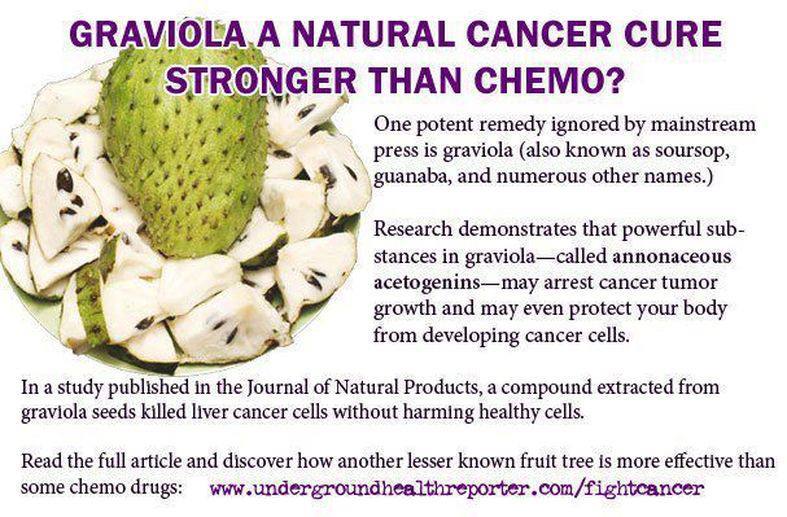 GRAVIOLA A NATURAL CANCER CURE STRONGER THAN CHEMO?

One potent remedy ignored by mainstream press is graviola (also known as soursop, guanaba, and numerous other names.)

Research demonstrates that powerful substances in graviola—called annonaceous acetogenins—may arrest cancer tumor growth and may even protect your body from developing cancer cells.

In a study published in the Journal of Natural Products, a compound extracted from graviola seeds killed liver cancer cells without harming healthy cells.

Read the full article and discover how another lesser known fruit tree is more effective than some chemo drugs: www.undergroundhealthreporter.com/fightcancer